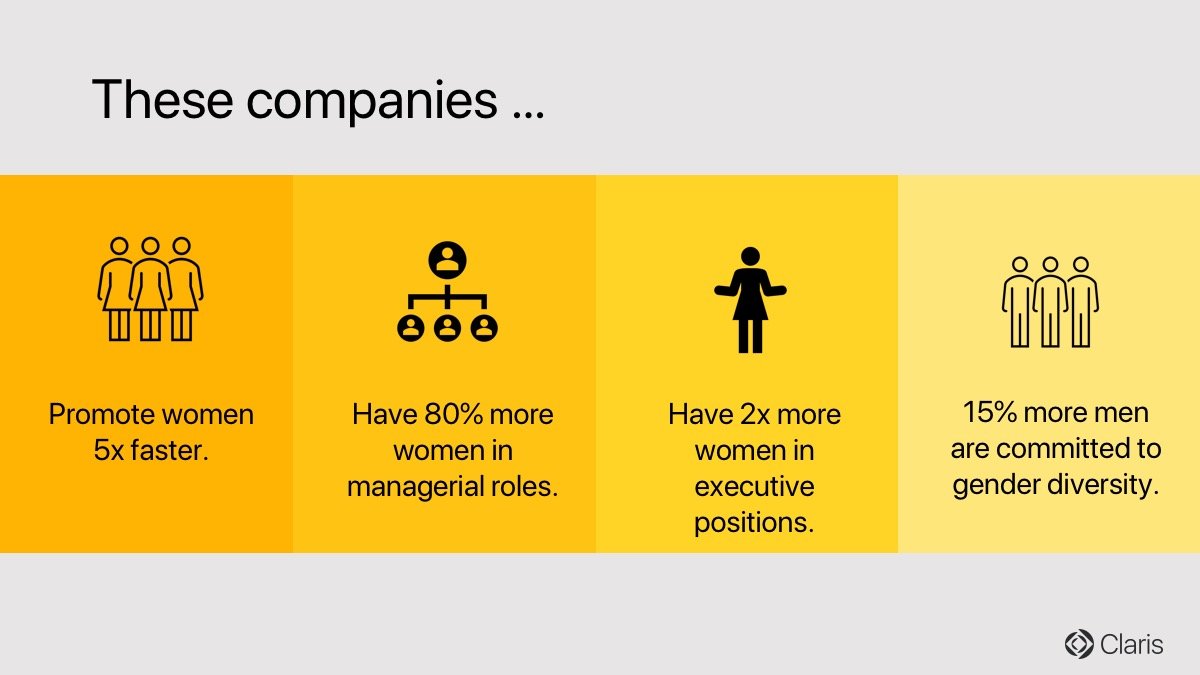 These companies ...

Promote women 5x faster.

Have 80% more women in managerial roles.

Have 2x more women in executive positions.

15% more men are committed to gender diversity.

Claris